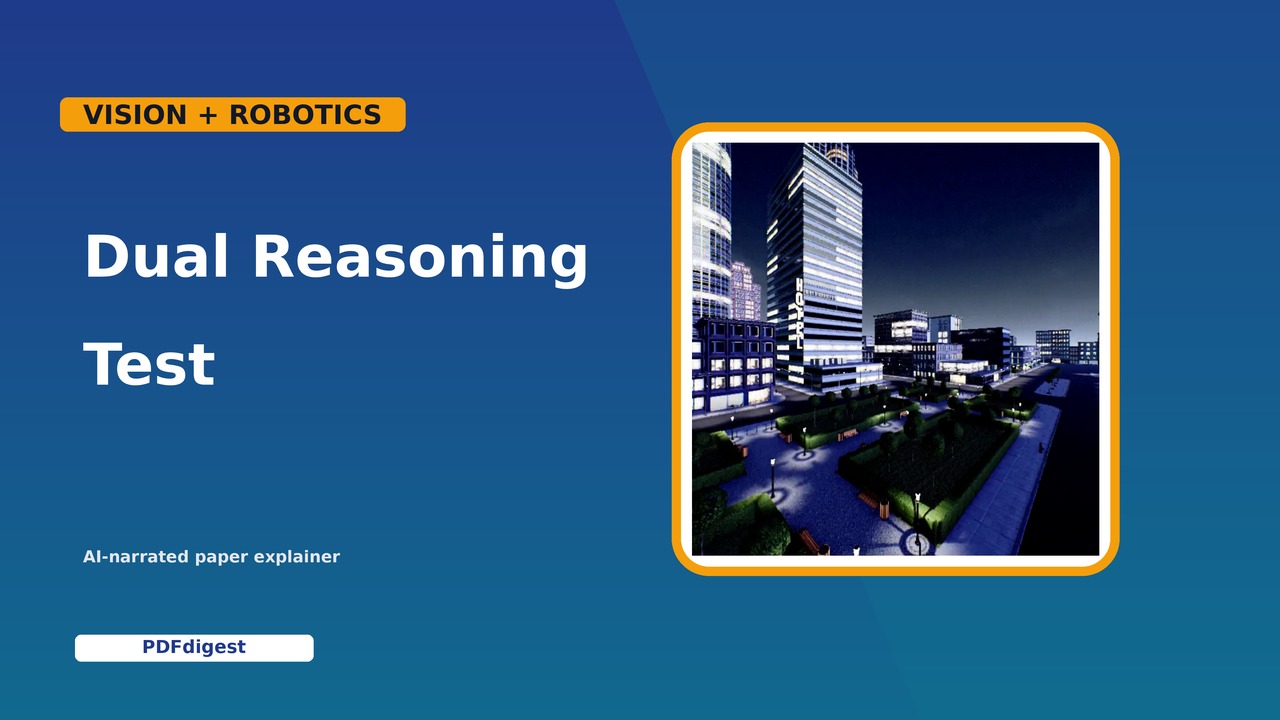 VISION + ROBOTICS

Dual Reasoning Test

HOTEL

AI-narrated paper explainer

PDFdigest